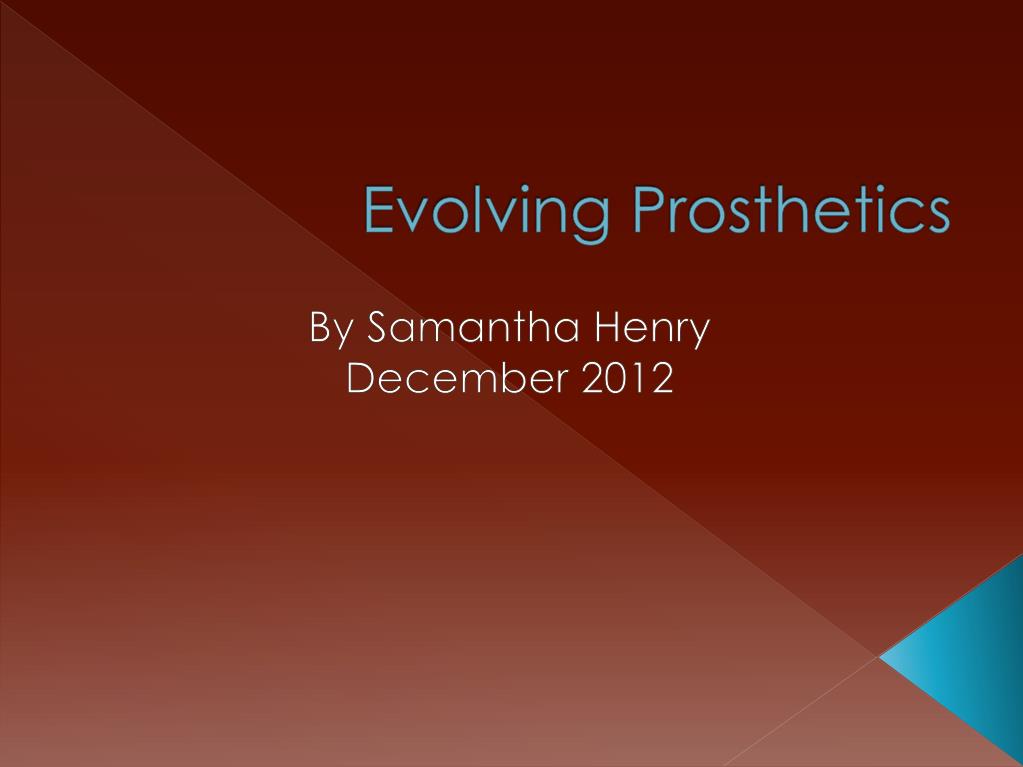 Evolving Prosthetics

By Samantha Henry
December 2012